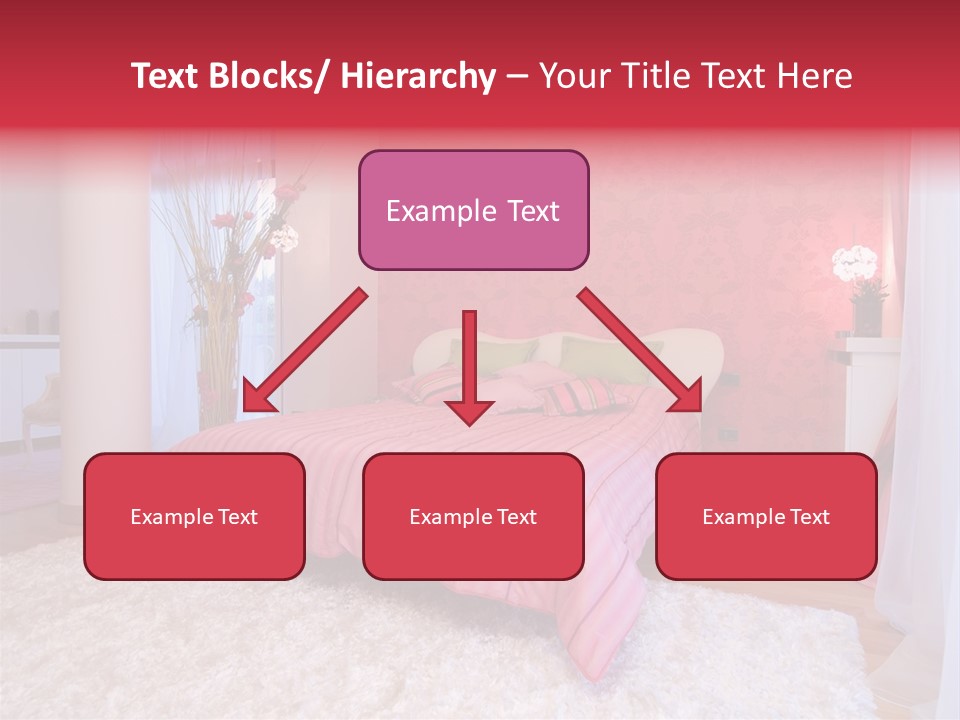 Text Blocks/ Hierarchy – Your Title Text Here

Example Text

Example Text

Example Text

Example Text